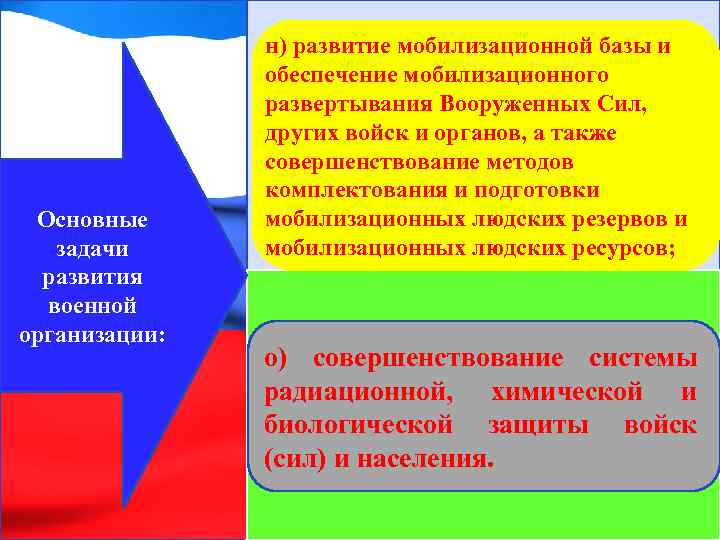 Основные задачи развития военной организации:

н) развитие мобилизационной базы и обеспечение мобилизационного развертывания Вооруженных Сил, других войск и органов, а также совершенствование методов комплектования и подготовки мобилизационных людских резервов и мобилизационных людских ресурсов;

о) совершенствование системы радиационной, химической и биологической защиты войск (сил) и населения.